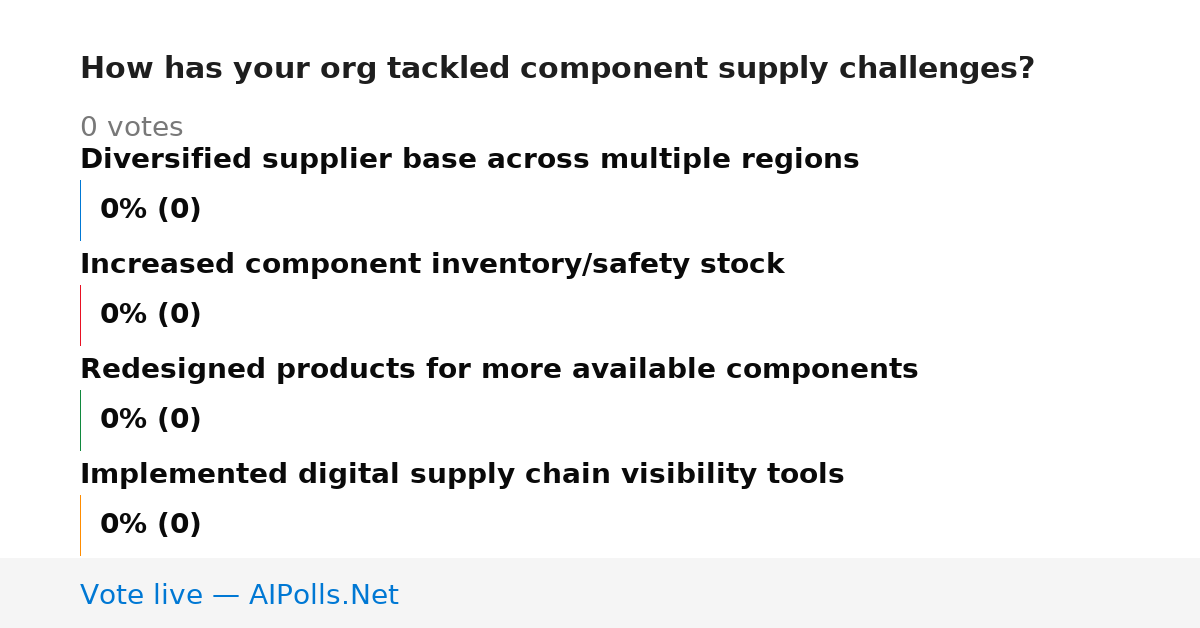 How has your org tackled component supply challenges?

0 votes

Diversified supplier base across multiple regions

0% (0)

Increased component inventory/safety stock

0% (0)

Redesigned products for more available components

0% (0)

Implemented digital supply chain visibility tools

0% (0)

Vote live — AIPolls.Net